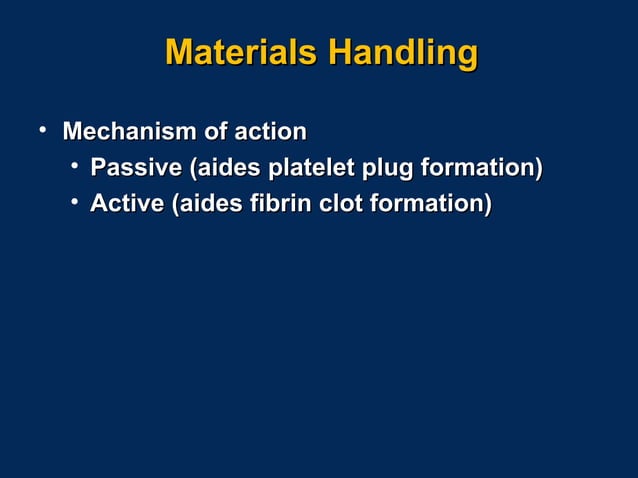 Materials Handling

• Mechanism of action
  • Passive (aides platelet plug formation)
  • Active (aides fibrin clot formation)